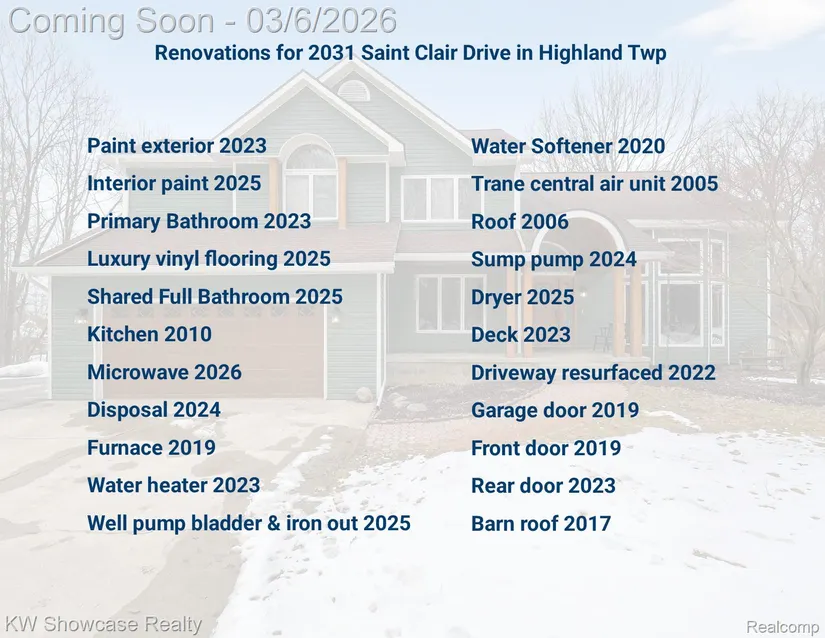 Coming Soon - 03/6/2026

Renovations for 2031 Saint Clair Drive in Highland Twp

Paint exterior 2023
Interior paint 2025
Primary Bathroom 2023
Luxury vinyl flooring 2025
Shared Full Bathroom 2025
Kitchen 2010
Microwave 2026
Disposal 2024
Furnace 2019
Water heater 2023
Well pump bladder & iron out 2025

Water Softener 2020
Trane central air unit 2005
Roof 2006
Sump pump 2024
Dryer 2025
Deck 2023
Driveway resurfaced 2022
Garage door 2019
Front door 2019
Rear door 2023
Barn roof 2017

KW Showcase Realty

Realcomp